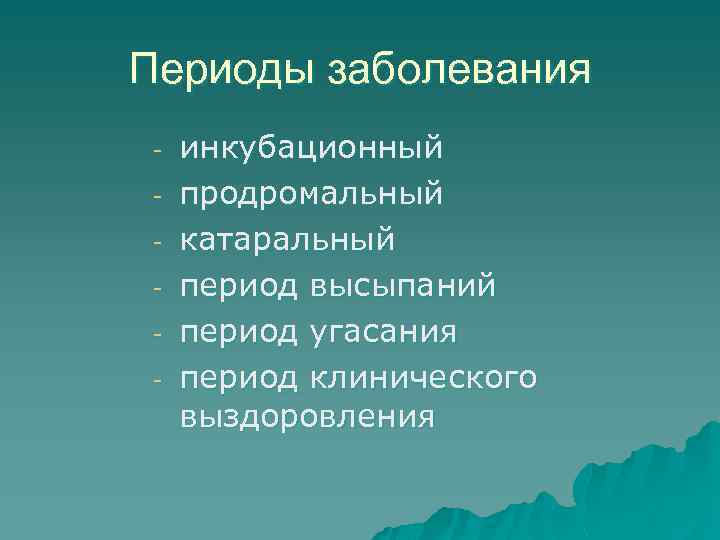 Периоды заболевания

- инкубационный
- продромальный
- катаральный
- период высыпаний
- период угасания
- период клинического выздоровления